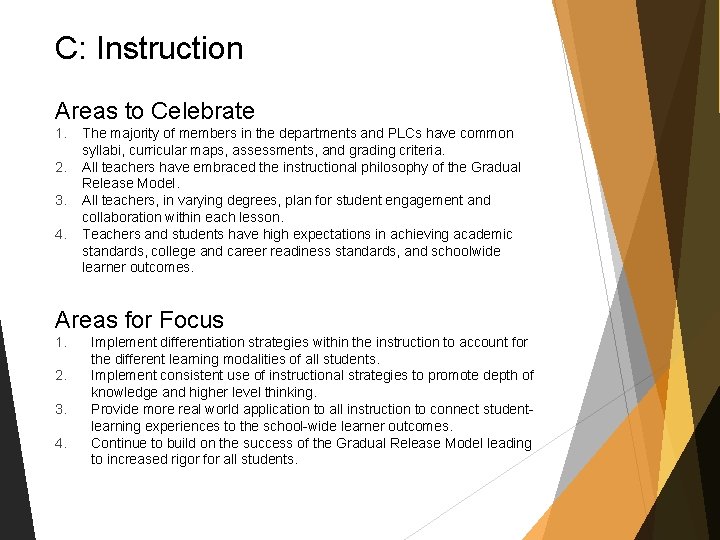 C: Instruction

Areas to Celebrate

1. The majority of members in the departments and PLCs have common syllabi, curricular maps, assessments, and grading criteria.
2. All teachers have embraced the instructional philosophy of the Gradual Release Model.
3. All teachers, in varying degrees, plan for student engagement and collaboration within each lesson.
4. Teachers and students have high expectations in achieving academic standards, college and career readiness standards, and schoolwide learner outcomes.

Areas for Focus

1. Implement differentiation strategies within the instruction to account for the different learning modalities of all students.
2. Implement consistent use of instructional strategies to promote depth of knowledge and higher level thinking.
3. Provide more real world application to all instruction to connect student-learning experiences to the school-wide learner outcomes.
4. Continue to build on the success of the Gradual Release Model leading to increased rigor for all students.